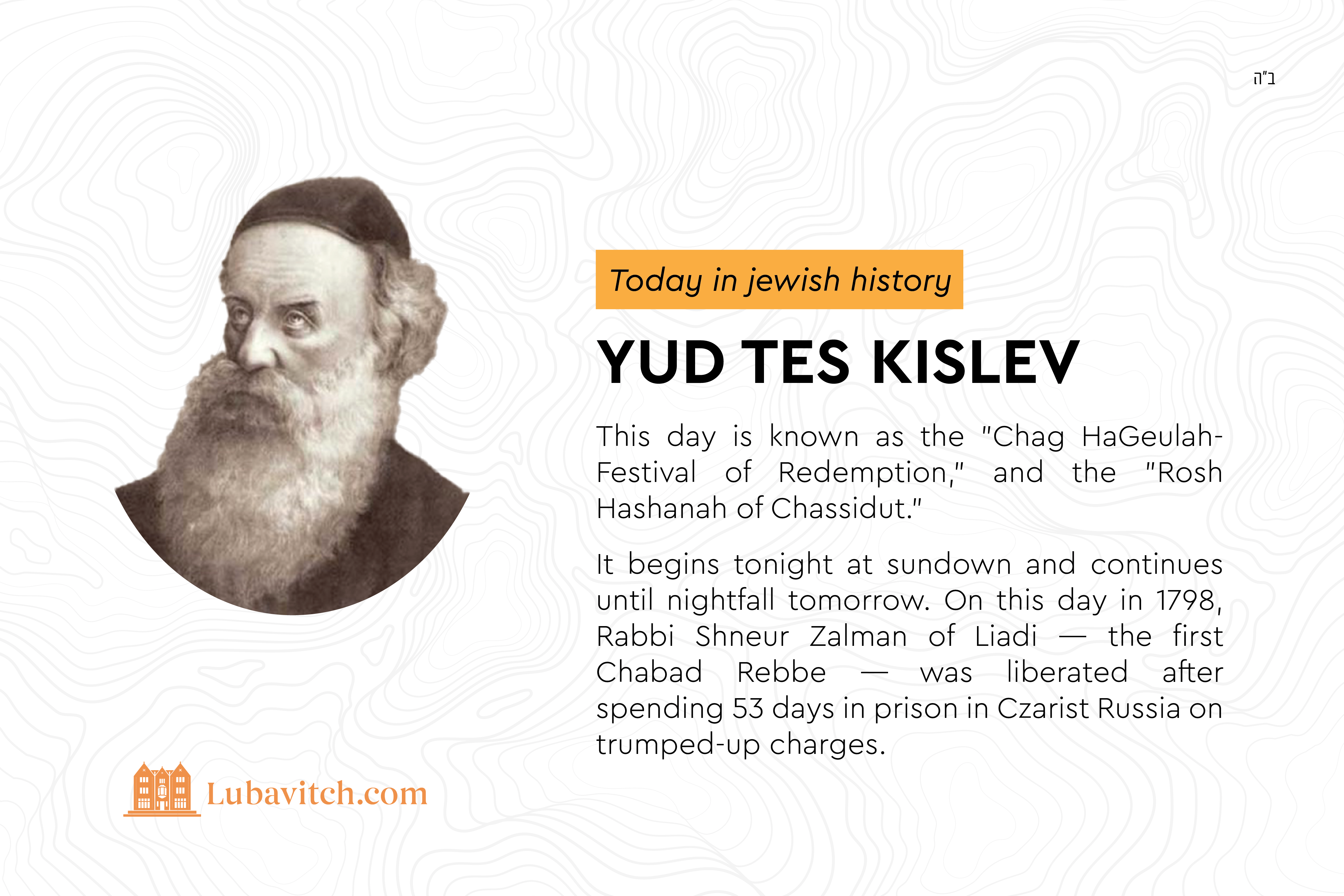 ב"ה

Today in jewish history

YUD TES KISLEV

This day is known as the "Chag HaGeulah-Festival of Redemption," and the "Rosh Hashanah of Chassidut."

It begins tonight at sundown and continues until nightfall tomorrow. On this day in 1798, Rabbi Shneur Zalman of Liadi — the first Chabad Rebbe — was liberated after spending 53 days in prison in Czarist Russia on trumped-up charges.

Lubavitch.com